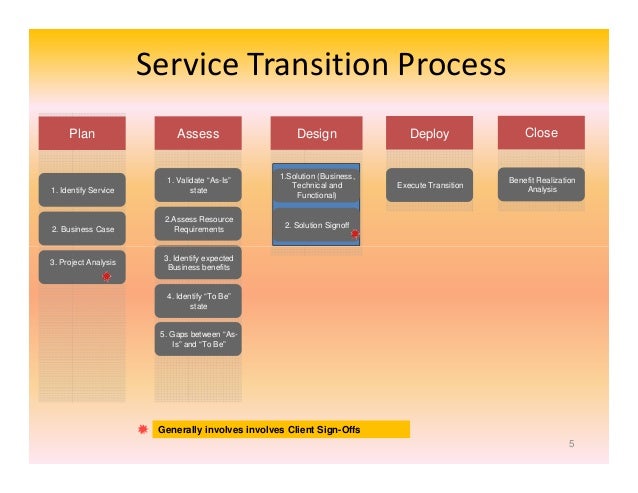 Service Transition Process

Plan

1. Identify Service

2. Business Case

3. Project Analysis

Assess

1. Validate "As-Is" state

2.Assess Resource Requirements

3. Identify expected Business benefits

4. Identify "To Be" state

5. Gaps between "As-Is" and "To Be"

Design

1.Solution (Business, Technical and Functional)

2. Solution Signoff

Deploy

Execute Transition

Close

Benefit Realization Analysis

Generally involves involves Client Sign-Offs

5